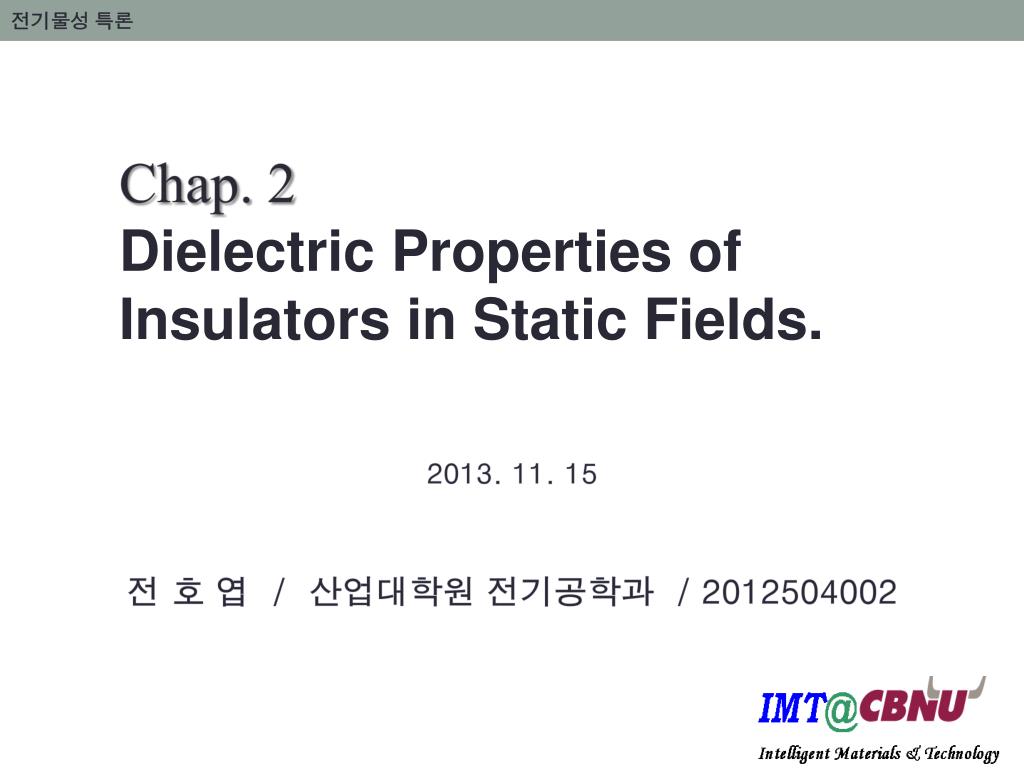 전기물성 특론

Chap. 2
Dielectric Properties of Insulators in Static Fields.

2013. 11. 15

전 호 엽 / 산업대학원 전기공학과 / 2012504002

IMT@CBNU
Intelligent Materials & Technology